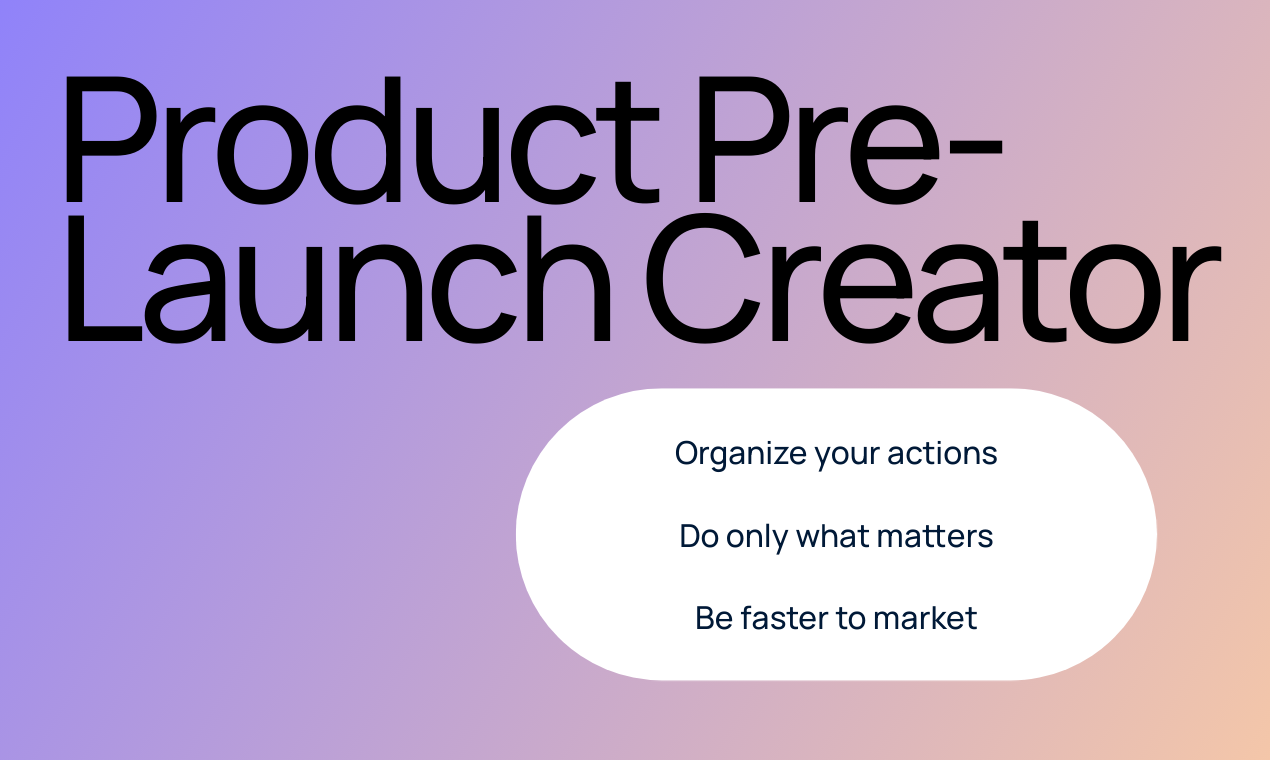 Product Pre-Launch Creator

Organize your actions

Do only what matters

Be faster to market